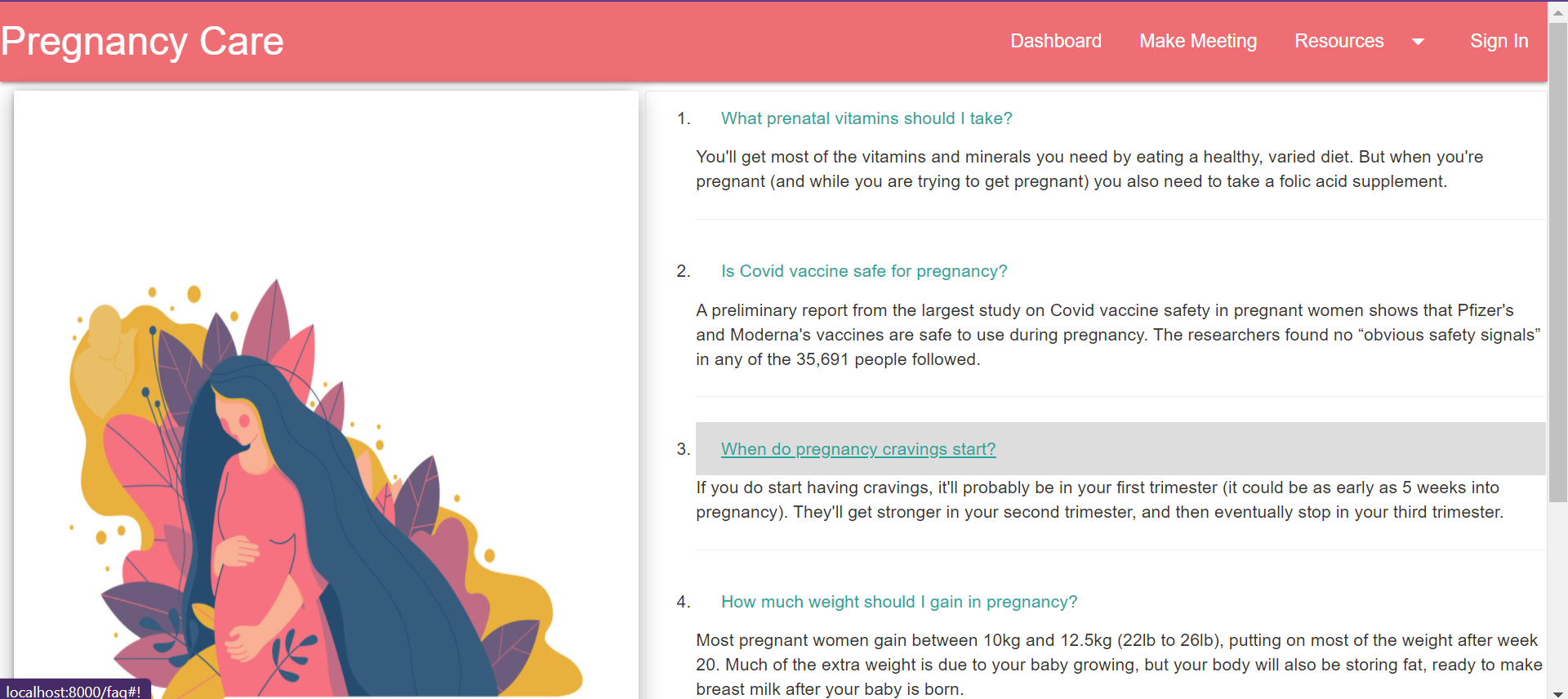 Pregnancy Care

Dashboard Make Meeting Resources Sign In

1. What prenatal vitamins should I take?

You'll get most of the vitamins and minerals you need by eating a healthy, varied diet. But when you're pregnant (and while you are trying to get pregnant) you also need to take a folic acid supplement.

2. Is Covid vaccine safe for pregnancy?

A preliminary report from the largest study on Covid vaccine safety in pregnant women shows that Pfizer's and Moderna's vaccines are safe to use during pregnancy. The researchers found no “obvious safety signals” in any of the 35,691 people followed.

3. When do pregnancy cravings start?

If you do start having cravings, it'll probably be in your first trimester (it could be as early as 5 weeks into pregnancy). They'll get stronger in your second trimester, and then eventually stop in your third trimester.

4. How much weight should I gain in pregnancy?

Most pregnant women gain between 10kg and 12.5kg (22lb to 26lb), putting on most of the weight after week 20. Much of the extra weight is due to your baby growing, but your body will also be storing fat, ready to make breast milk after your baby is born.

localhost:8000/faq#!